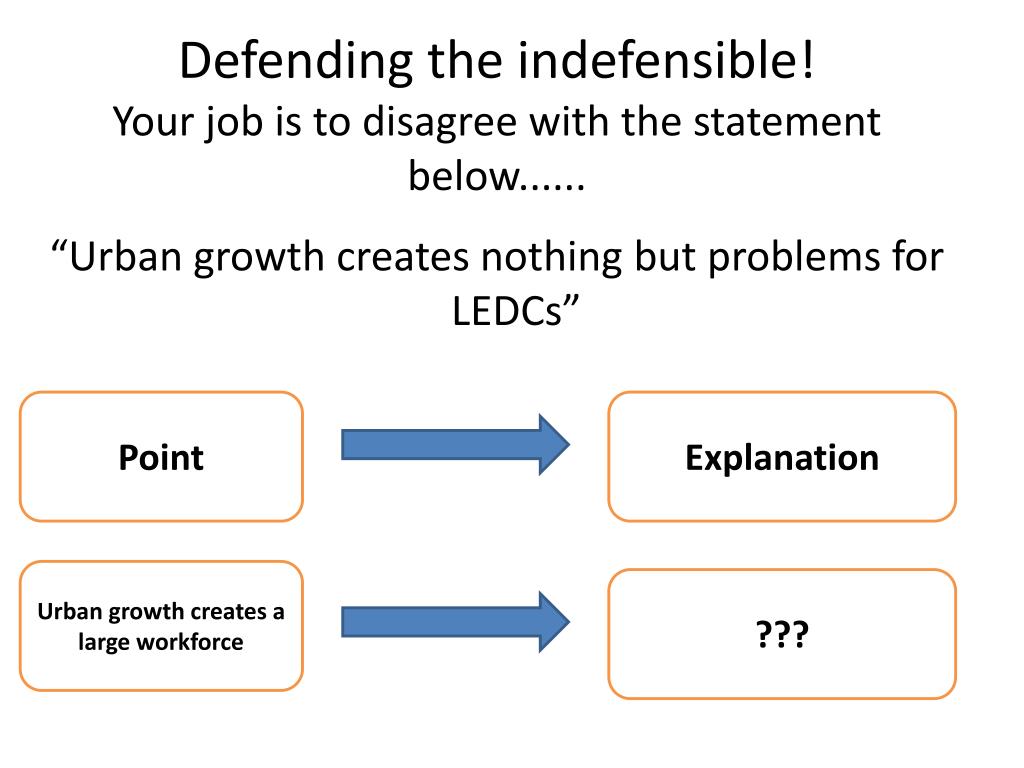 Defending the indefensible!
Your job is to disagree with the statement below......

“Urban growth creates nothing but problems for LEDCs”

Point

Explanation

Urban growth creates a large workforce

???